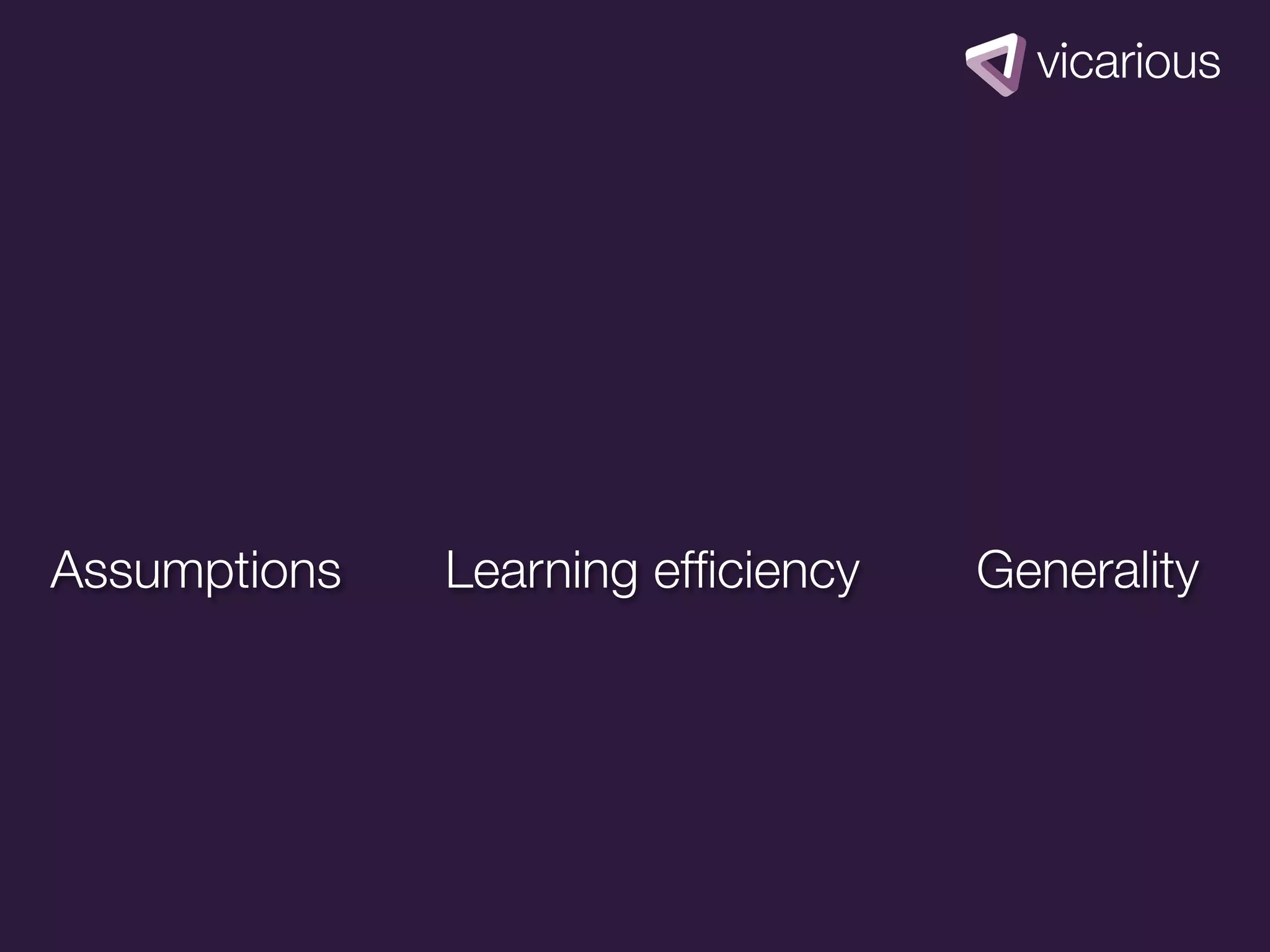 vicarious

Assumptions

Learning efficiency

Generality